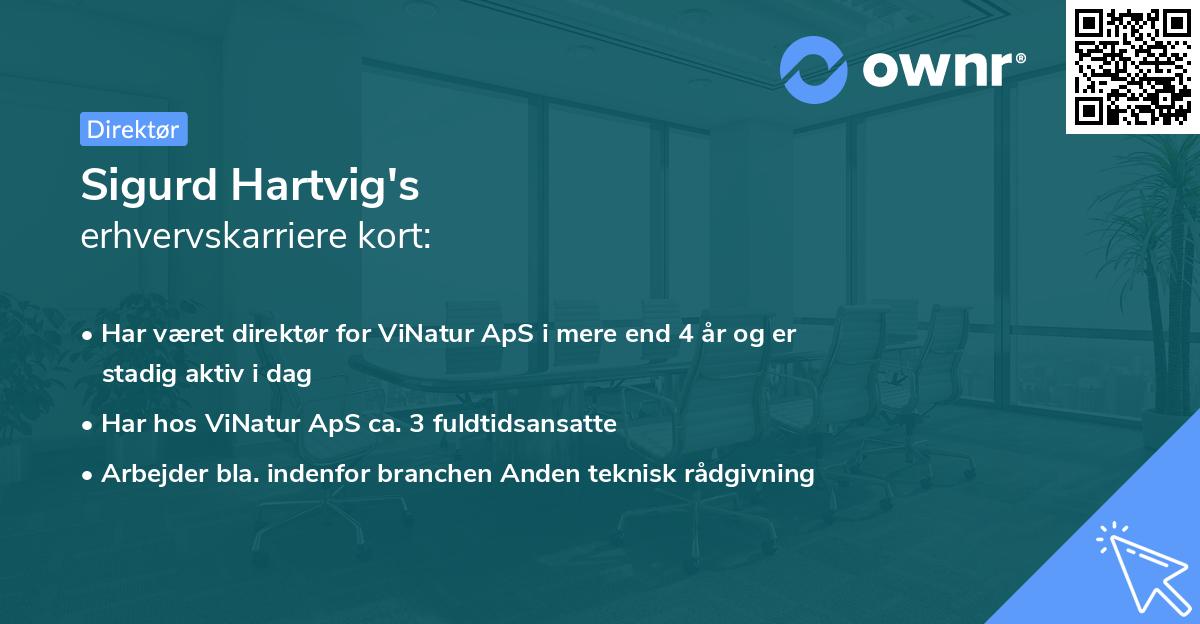 ownr®

Direktør

Sigurd Hartvig's
erhvervskarriere kort:

• Har været direktør for ViNatur ApS i mere end 4 år og er stadig aktiv i dag
• Har hos ViNatur ApS ca. 3 fuldtidsansatte
• Arbejder bla. indenfor branchen Anden teknisk rådgivning